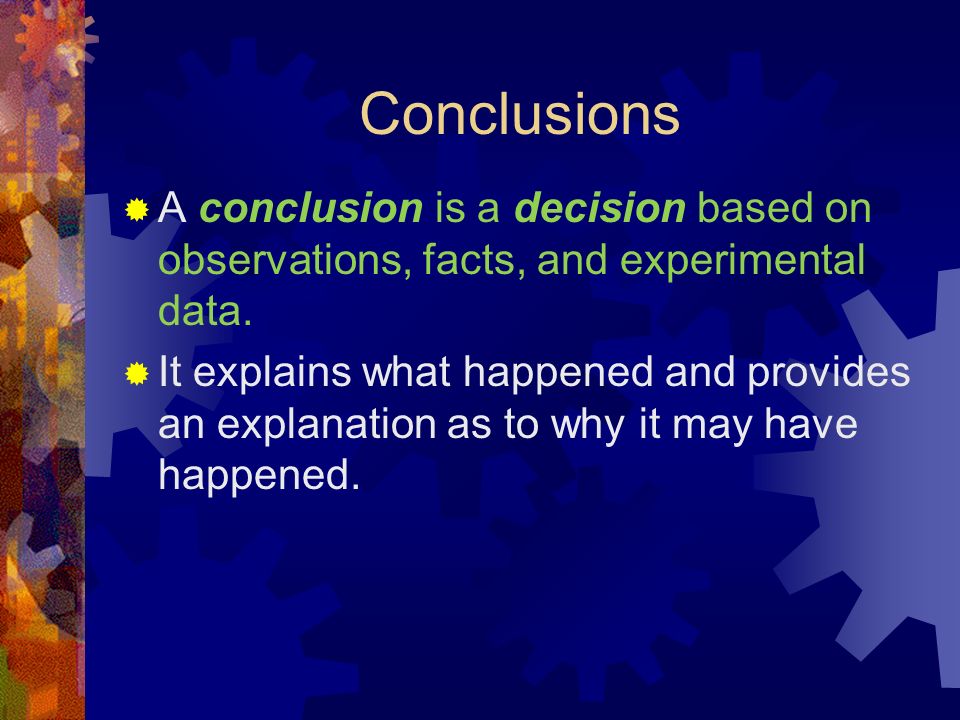 Conclusions

A conclusion is a decision based on observations, facts, and experimental data.

It explains what happened and provides an explanation as to why it may have happened.